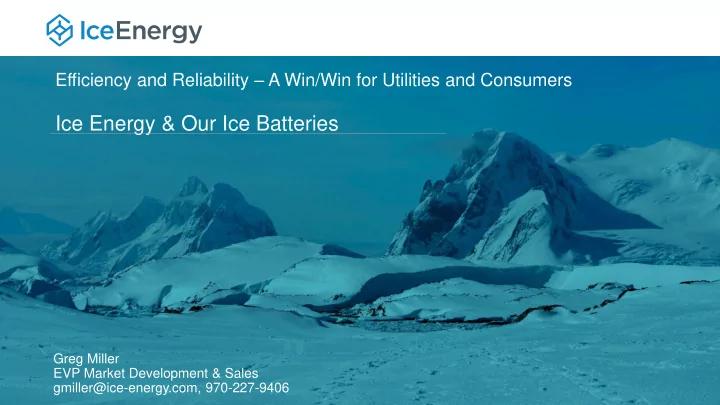 IceEnergy

Efficiency and Reliability – A Win/Win for Utilities and Consumers

Ice Energy & Our Ice Batteries

Greg Miller
EVP Market Development & Sales
gmiller@ice-energy.com, 970-227-9406